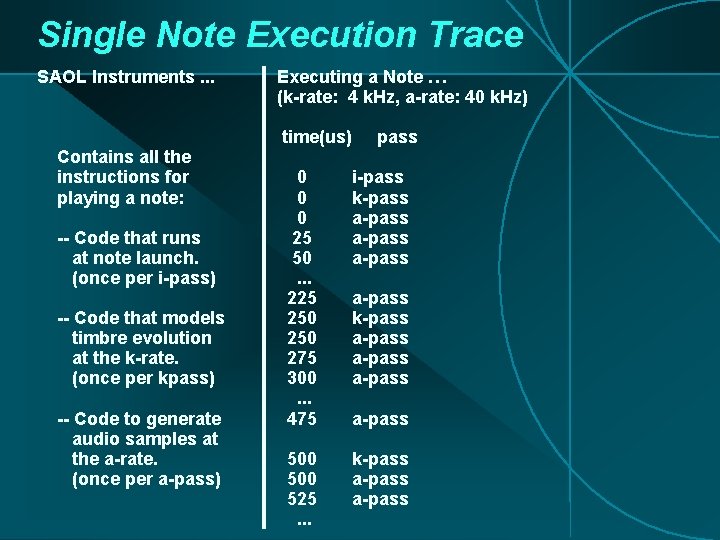 Single Note Execution Trace

SAOL Instruments ...

Contains all the instructions for playing a note:

-- Code that runs at note launch. (once per i-pass)

-- Code that models timbre evolution at the k-rate. (once per kpass)

-- Code to generate audio samples at the a-rate. (once per a-pass)

Executing a Note ...
(k-rate: 4 kHz, a-rate: 40 kHz)

time(us) pass

0 i-pass
0 k-pass
0 a-pass
25 a-pass
50 a-pass
...
225 a-pass
250 k-pass
250 a-pass
275 a-pass
300 a-pass
...
475 a-pass

500 k-pass
500 a-pass
525 a-pass
...